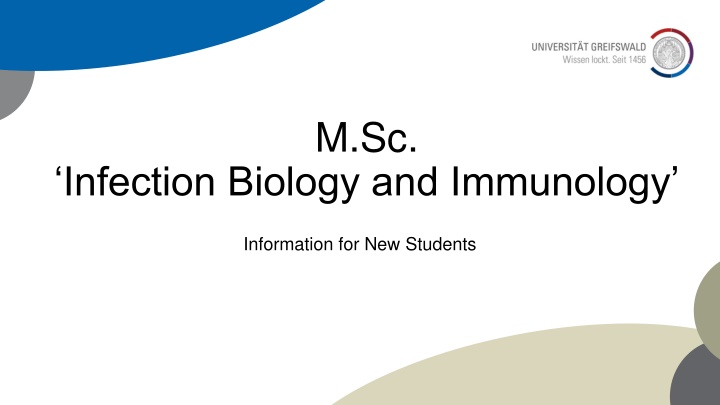 UNIVERSITÄT GREIFSWALD
Wissen lockt. Seit 1456

M.Sc.
‘Infection Biology and Immunology’

Information for New Students